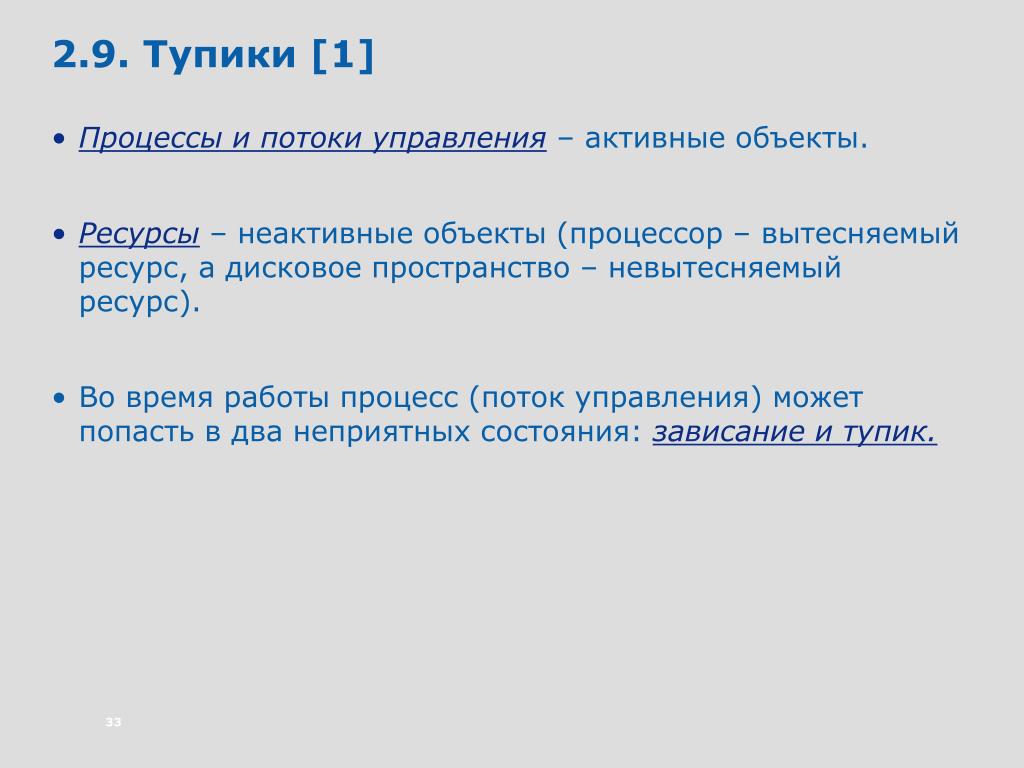 2.9. Тупики [1]

• Процессы и потоки управления – активные объекты.

• Ресурсы – неактивные объекты (процессор – вытесняемый ресурс, а дисковое пространство – невытесняемый ресурс).

• Во время работы процесс (поток управления) может попасть в два неприятных состояния: зависание и тупик.

33